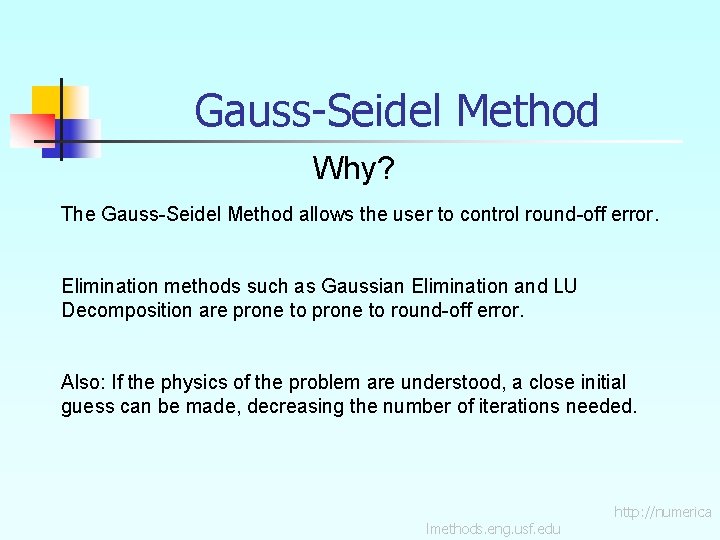 Gauss-Seidel Method

Why?

The Gauss-Seidel Method allows the user to control round-off error.

Elimination methods such as Gaussian Elimination and LU Decomposition are prone to prone to round-off error.

Also: If the physics of the problem are understood, a close initial guess can be made, decreasing the number of iterations needed.

http://numerica
lmethods.eng.usf.edu